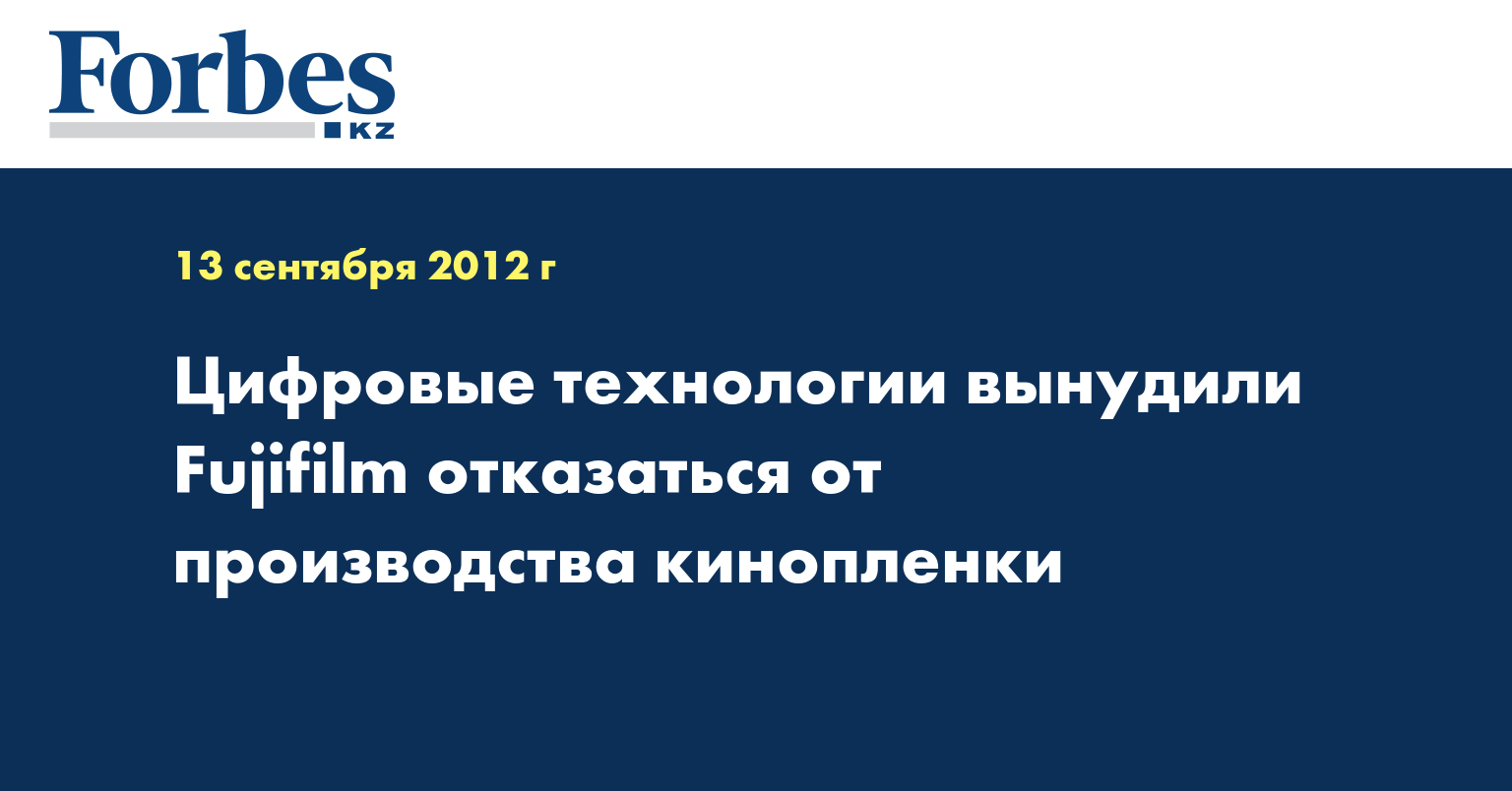 Forbes KZ

13 сентября 2012 г

Цифровые технологии вынудили Fujifilm отказаться от производства кинопленки